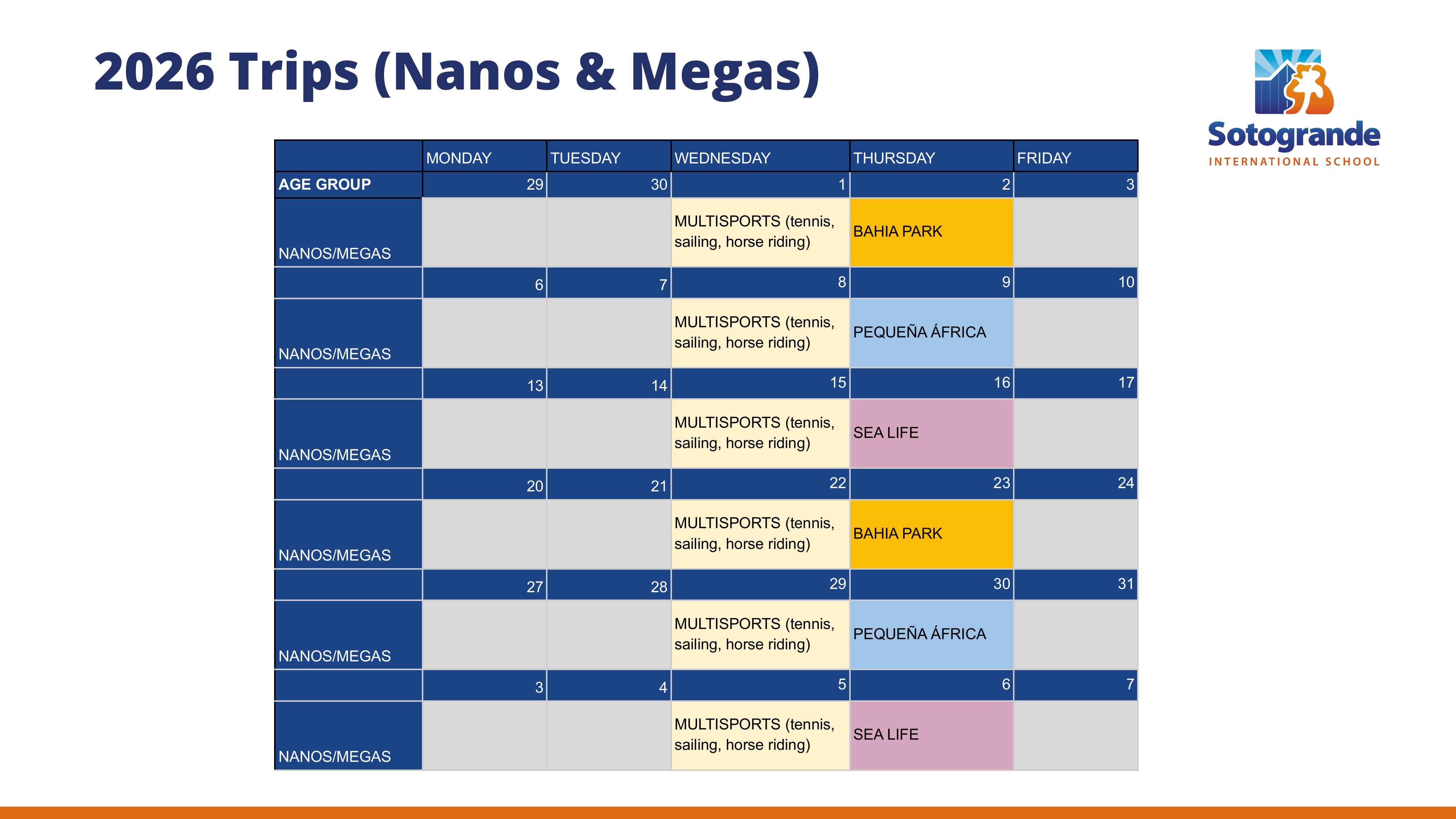 2026 Trips (Nanos & Megas)

Sotogrande
INTERNATIONAL SCHOOL

| | MONDAY | TUESDAY | WEDNESDAY | THURSDAY | FRIDAY |
|---|---|---|---|---|---|
| AGE GROUP | 29 | 30 | 1 | 2 | 3 |
| NANOS/MEGAS | | | MULTISPORTS (tennis, sailing, horse riding) | BAHIA PARK | |
| | 6 | 7 | 8 | 9 | 10 |
| NANOS/MEGAS | | | MULTISPORTS (tennis, sailing, horse riding) | PEQUEÑA ÁFRICA | |
| | 13 | 14 | 15 | 16 | 17 |
| NANOS/MEGAS | | | MULTISPORTS (tennis, sailing, horse riding) | SEA LIFE | |
| | 20 | 21 | 22 | 23 | 24 |
| NANOS/MEGAS | | | MULTISPORTS (tennis, sailing, horse riding) | BAHIA PARK | |
| | 27 | 28 | 29 | 30 | 31 |
| NANOS/MEGAS | | | MULTISPORTS (tennis, sailing, horse riding) | PEQUEÑA ÁFRICA | |
| | 3 | 4 | 5 | 6 | 7 |
| NANOS/MEGAS | | | MULTISPORTS (tennis, sailing, horse riding) | SEA LIFE | |